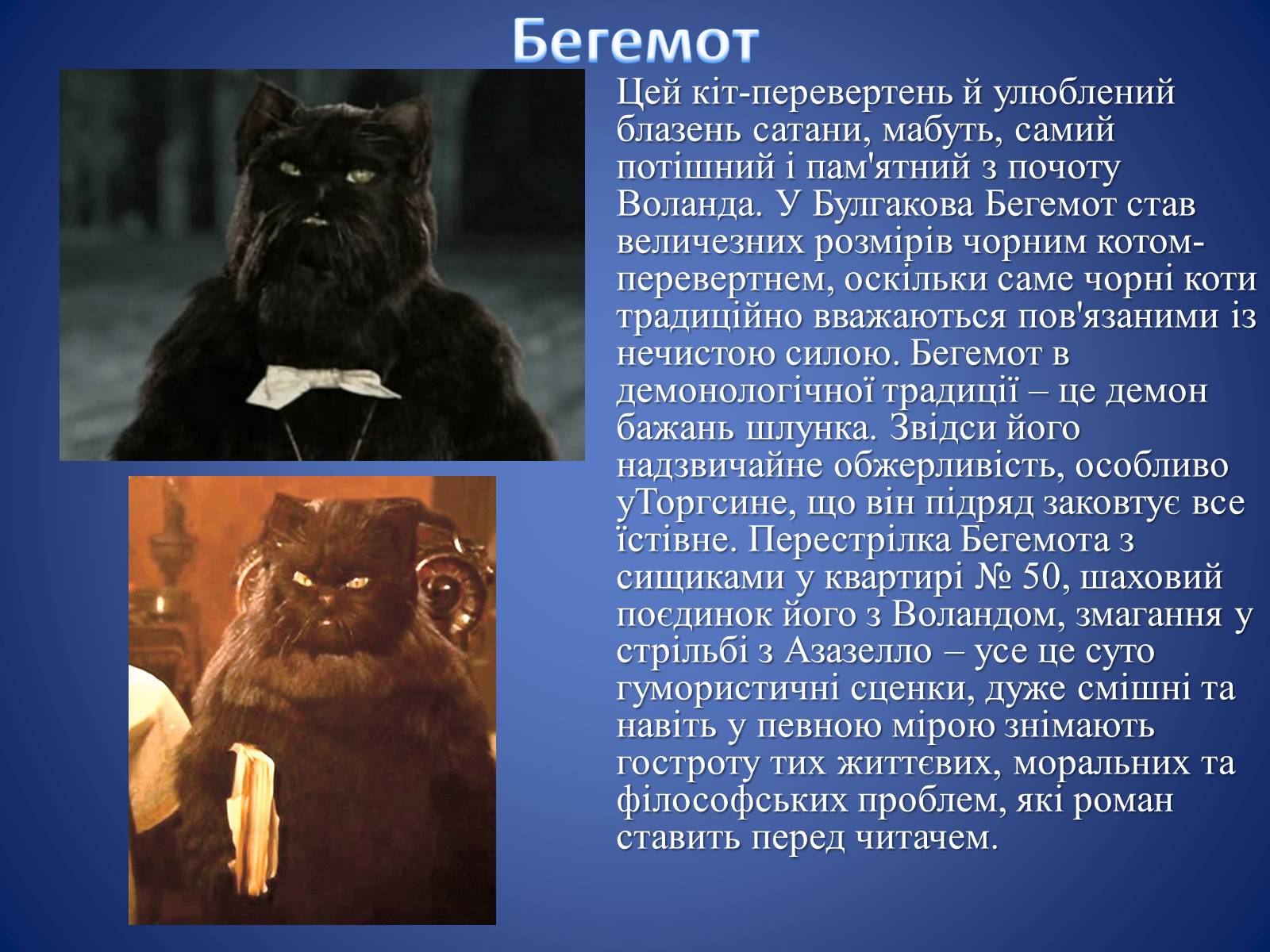 Бегемот

Цей кіт-перевертень й улюблений блазень сатани, мабуть, самий потішний і пам'ятний з почоту Воланда. У Булгакова Бегемот став величезних розмірів чорним котом-перевертнем, оскільки саме чорні коти традиційно вважаються пов'язаними із нечистою силою. Бегемот в демонологічної традиції – це демон бажань шлунка. Звідси його надзвичайне обжерливість, особливо уТоргсине, що він підряд заковтує все їстівне. Перестрілка Бегемота з сищиками у квартирі № 50, шаховий поєдинок його з Воландом, змагання у стрільбі з Азазелло – усе це суто гумористичні сценки, дуже смішні та навіть у певною мірою знімають гостроту тих життєвих, моральних та філософських проблем, які роман ставить перед читачем.